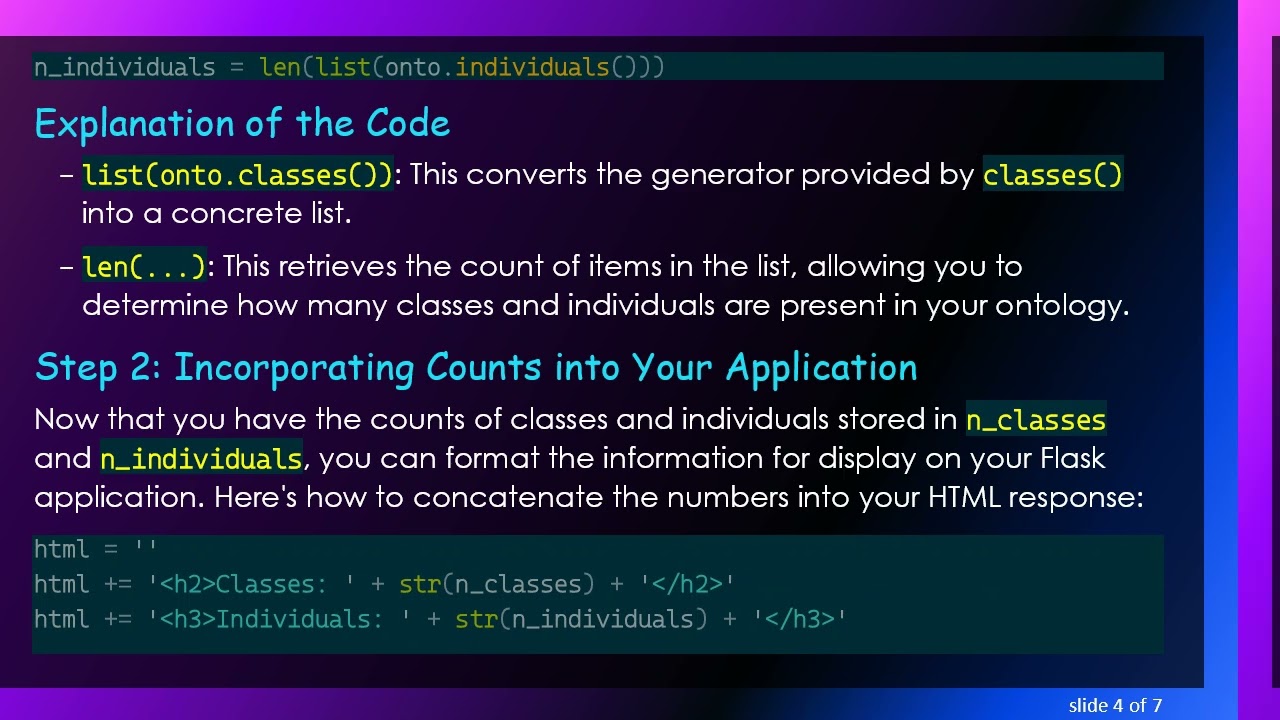 n_individuals = len(list(onto.individuals()))

Explanation of the Code

– list(onto.classes()): This converts the generator provided by classes() into a concrete list.

– len(...): This retrieves the count of items in the list, allowing you to determine how many classes and individuals are present in your ontology.

Step 2: Incorporating Counts into Your Application

Now that you have the counts of classes and individuals stored in n_classes and n_individuals, you can format the information for display on your Flask application. Here's how to concatenate the numbers into your HTML response:

html = ''
html += '<h2>Classes: ' + str(n_classes) + '</h2>'
html += '<h3>Individuals: ' + str(n_individuals) + '</h3>'

slide 4 of 7